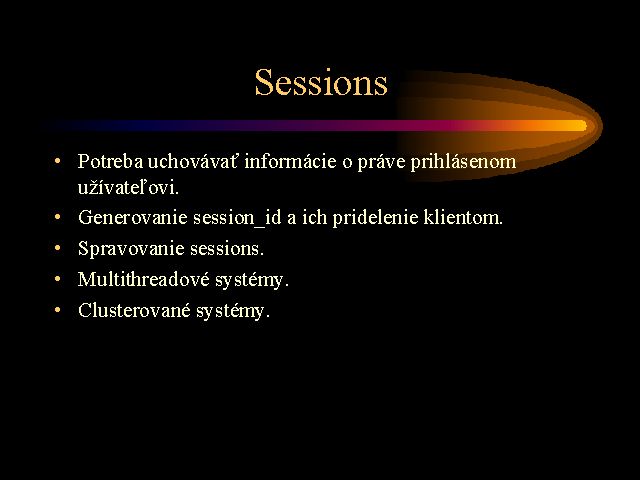 Sessions

• Potreba uchovávať informácie o práve prihlásenom užívateľovi.
• Generovanie session_id a ich pridelenie klientom.
• Spravovanie sessions.
• Multithreadové systémy.
• Clusterované systémy.